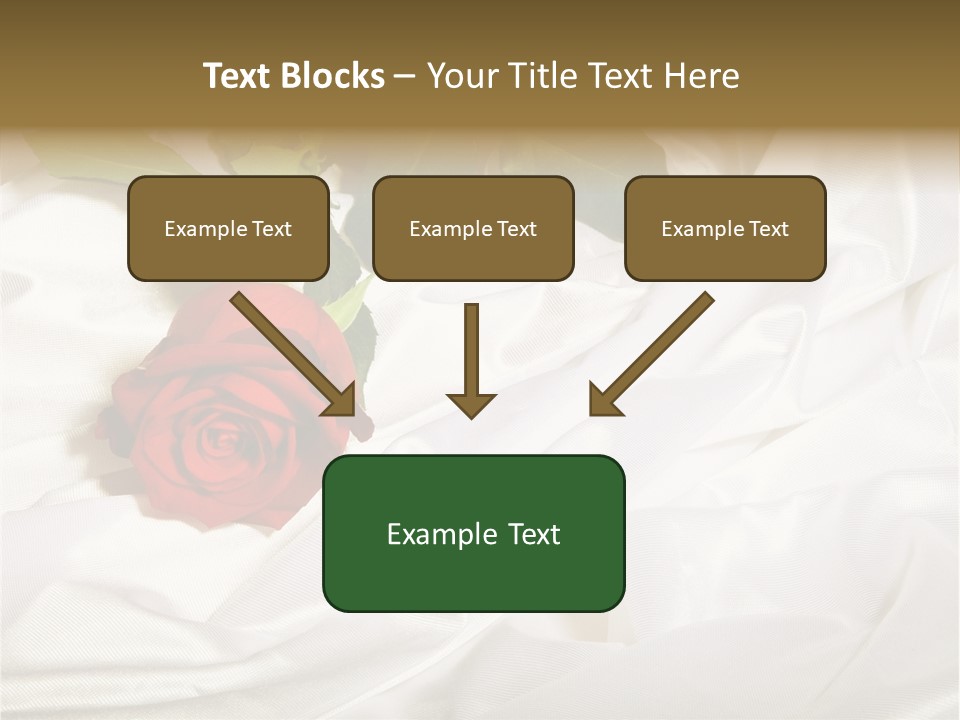 Text Blocks – Your Title Text Here

Example Text

Example Text

Example Text

Example Text